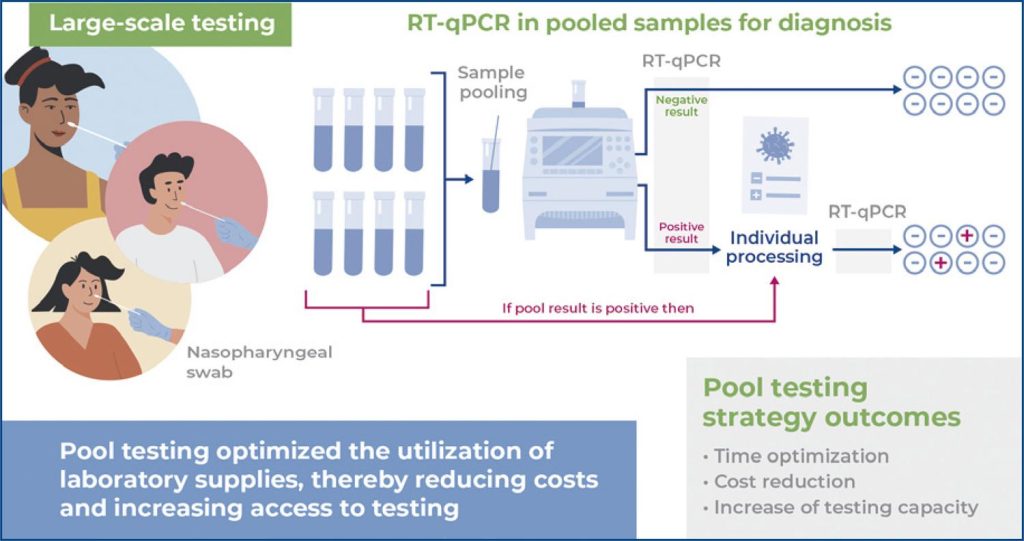 Large-scale testing

RT-qPCR in pooled samples for diagnosis

Sample pooling

RT-qPCR

Negative result

Positive result

Individual processing

RT-qPCR

If pool result is positive then

Nasopharyngeal swab

Pool testing optimized the utilization of laboratory supplies, thereby reducing costs and increasing access to testing

Pool testing strategy outcomes

• Time optimization
• Cost reduction
• Increase of testing capacity